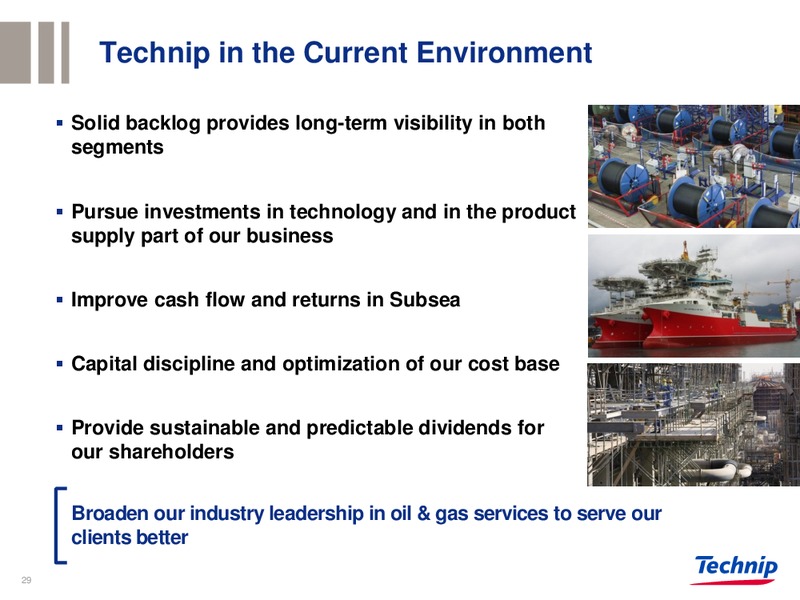 Technip in the Current Environment

▪ Solid backlog provides long-term visibility in both segments

▪ Pursue investments in technology and in the product supply part of our business

▪ Improve cash flow and returns in Subsea

▪ Capital discipline and optimization of our cost base

▪ Provide sustainable and predictable dividends for our shareholders

Broaden our industry leadership in oil & gas services to serve our clients better

29

Technip